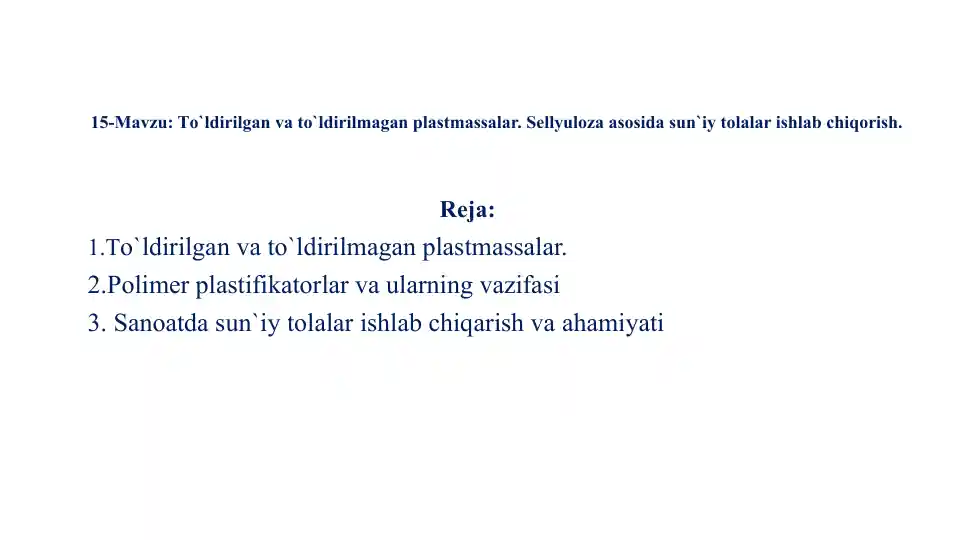 15-Mavzu: To`ldirilgan va to`ldirilmagan plastmassalar. Sellyuloza asosida sun`iy tolalar ishlab chiqorish.

Reja:

1.To`ldirilgan va to`ldirilmagan plastmassalar.

2.Polimer plastifikatorlar va ularning vazifasi

3. Sanoatda sun`iy tolalar ishlab chiqarish va ahamiyati